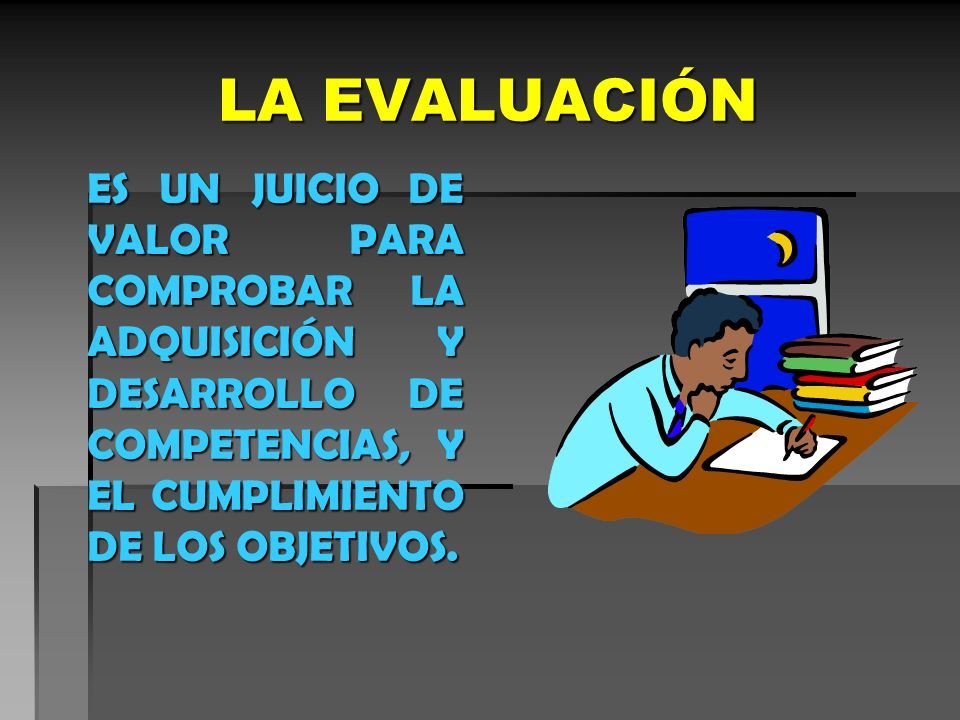 LA EVALUACIÓN

ES UN JUICIO DE VALOR PARA COMPROBAR LA ADQUISICIÓN Y DESARROLLO DE COMPETENCIAS, Y EL CUMPLIMIENTO DE LOS OBJETIVOS.